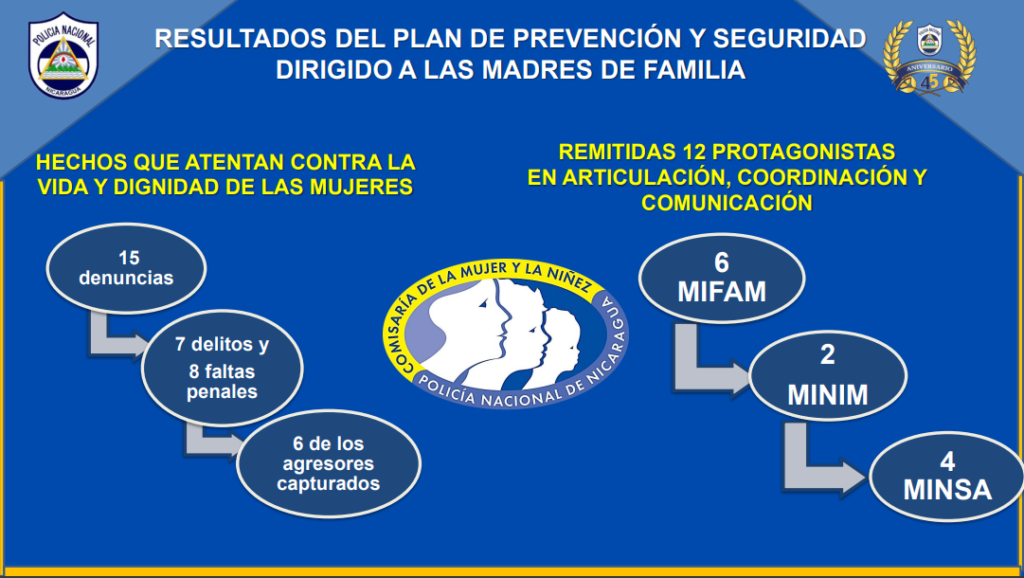 POLICIA NACIONAL
NICARAGUA

RESULTADOS DEL PLAN DE PREVENCIÓN Y SEGURIDAD DIRIGIDO A LAS MADRES DE FAMILIA

ANIVERSARIO
45

HECHOS QUE ATENTAN CONTRA LA VIDA Y DIGNIDAD DE LAS MUJERES

15 denuncias

7 delitos y 8 faltas penales

6 de los agresores capturados

COMISARÍA DE LA MUJER Y LA NIÑEZ
POLICÍA NACIONAL DE NICARAGUA

REMITIDAS 12 PROTAGONISTAS EN ARTICULACIÓN, COORDINACIÓN Y COMUNICACIÓN

6 MIFAM

2 MINIM

4 MINSA